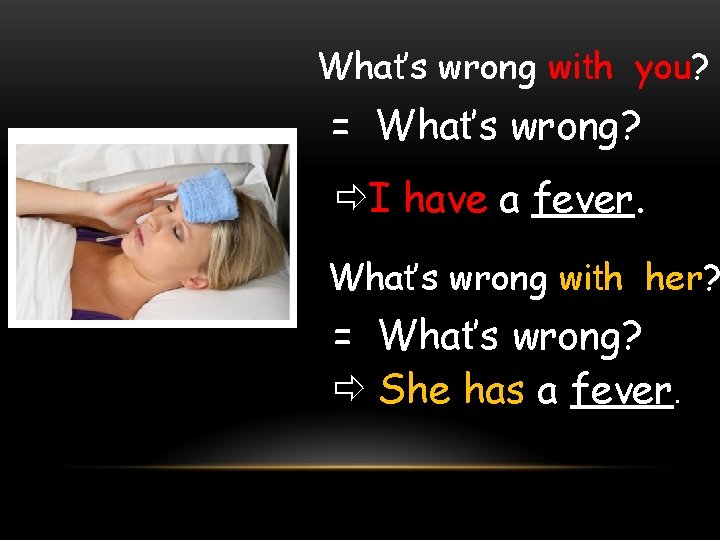 What's wrong with you?

= What's wrong?

⇨I have a fever.

What's wrong with her?

= What's wrong?

⇨ She has a fever.